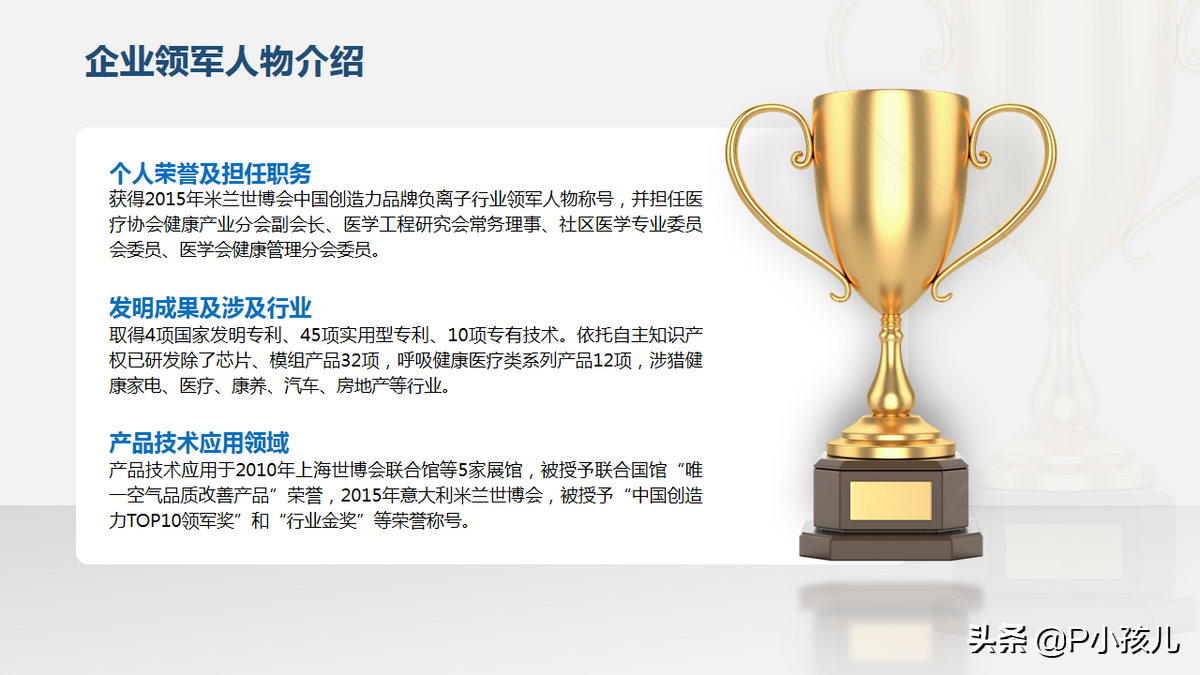 企业领军人物介绍

个人荣誉及担任职务
获得2015年米兰世博会中国创造力品牌负离子行业领军人物称号，并担任医疗协会健康产业分会副会长、医学工程研究会常务理事、社区医学专业委员会委员、医学会健康管理分会委员。

发明成果及涉及行业
取得4项国家发明专利、45项实用型专利、10项专有技术。依托自主知识产权已研发除了芯片、模组产品32项，呼吸健康医疗类系列产品12项，涉猎健康家电、医疗、康养、汽车、房地产等行业。

产品技术应用领域
产品技术应用于2010年上海世博会联合馆等5家展馆，被授予联合国馆“唯一空气品质改善产品”荣誉，2015年意大利米兰世博会，被授予“中国创造力TOP10领军奖”和“行业金奖”等荣誉称号。

头条 @P小孩儿